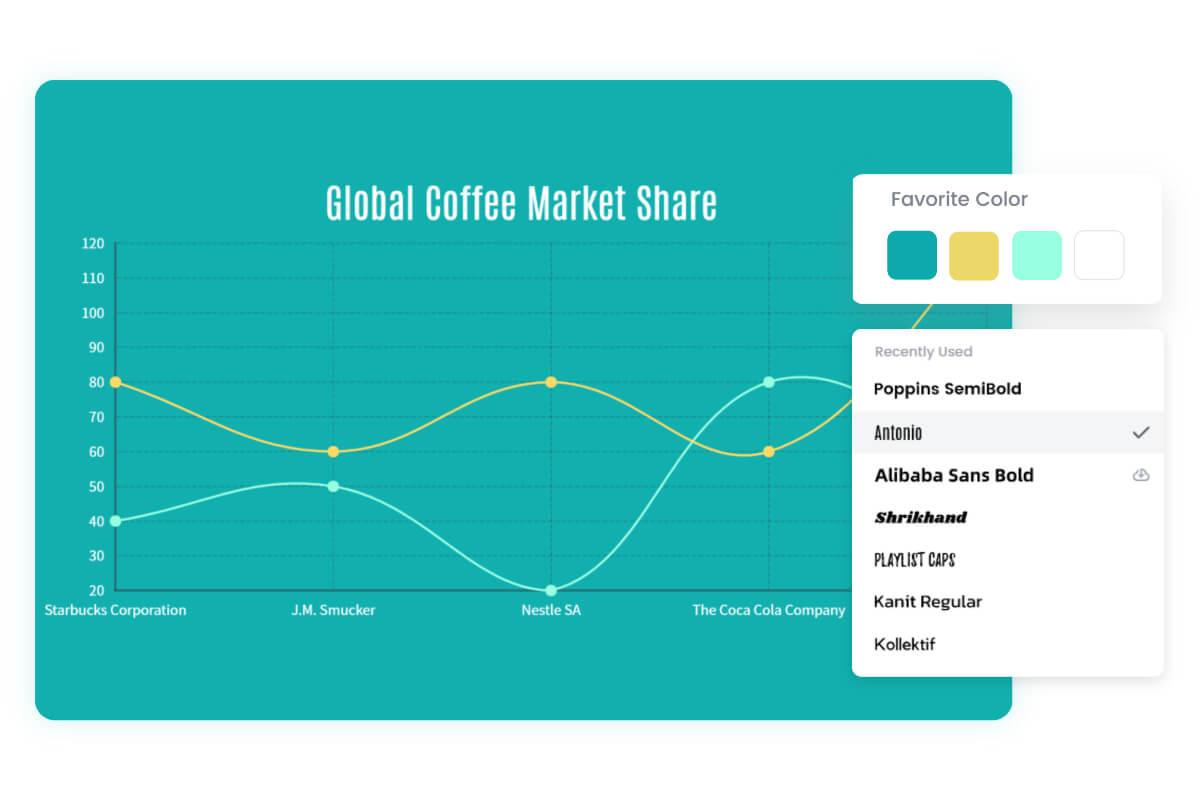 Global Coffee Market Share

120
110
100
90
80
70
60
50
40
30
20

Starbucks Corporation
J.M. Smucker
Nestle SA
The Coca Cola Company

Favorite Color

Recently Used
Poppins SemiBold
Antonio
Alibaba Sans Bold
Shrikhand
PLAYLIST CAPS
Kanit Regular
Kollektif